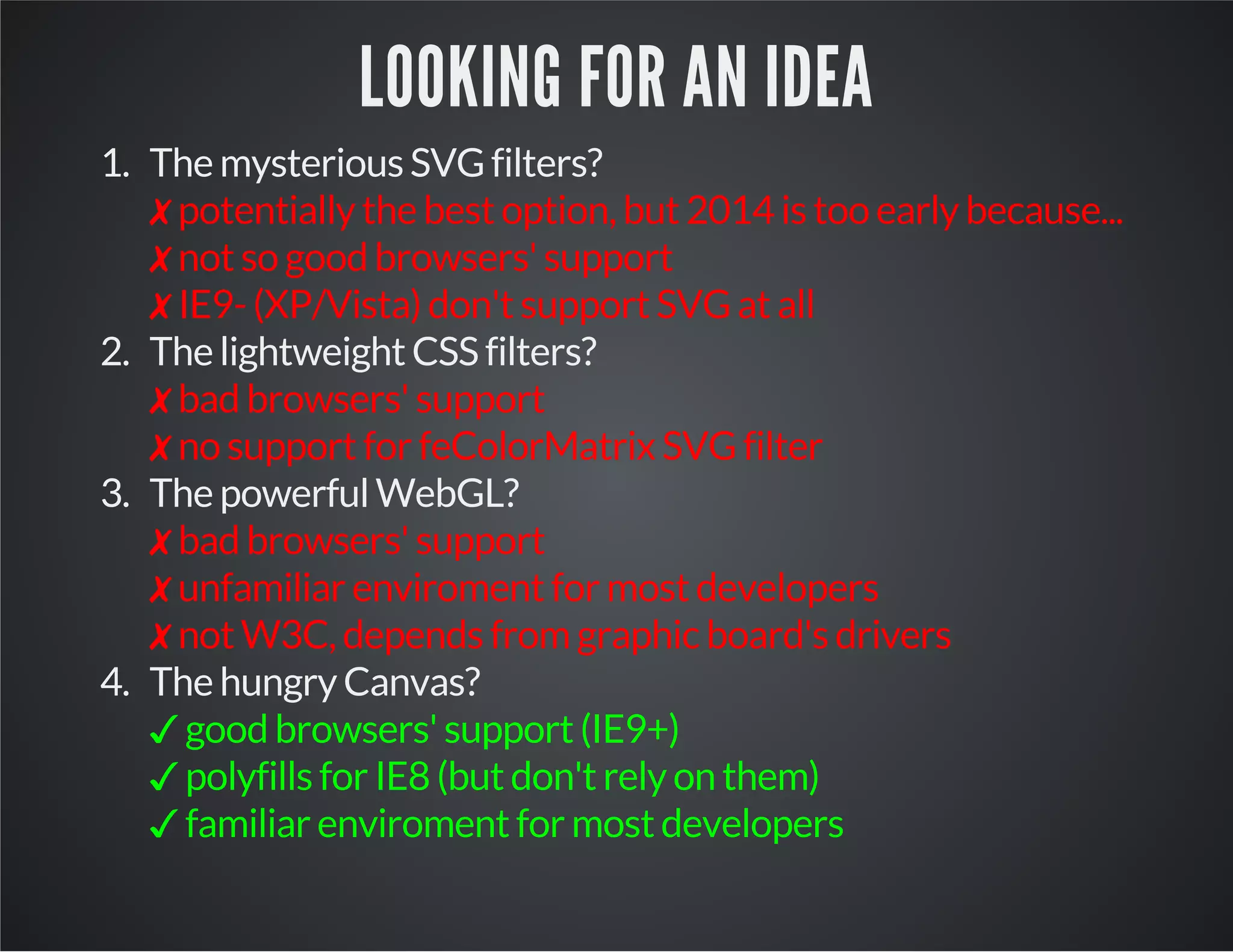 LOOKING FOR AN IDEA

1. The mysterious SVG filters?
✗ potentially the best option, but 2014 is too early because...
✗ not so good browsers' support
✗ IE9- (XP/Vista) don't support SVG at all
2. The lightweight CSS filters?
✗ bad browsers' support
✗ no support for feColorMatrix SVG filter
3. The powerful WebGL?
✗ bad browsers' support
✗ unfamiliar enviroment for most developers
✗ not W3C, depends from graphic board's drivers
4. The hungry Canvas?
✓ good browsers' support (IE9+)
✓ polyfills for IE8 (but don't rely on them)
✓ familiar enviroment for most developers